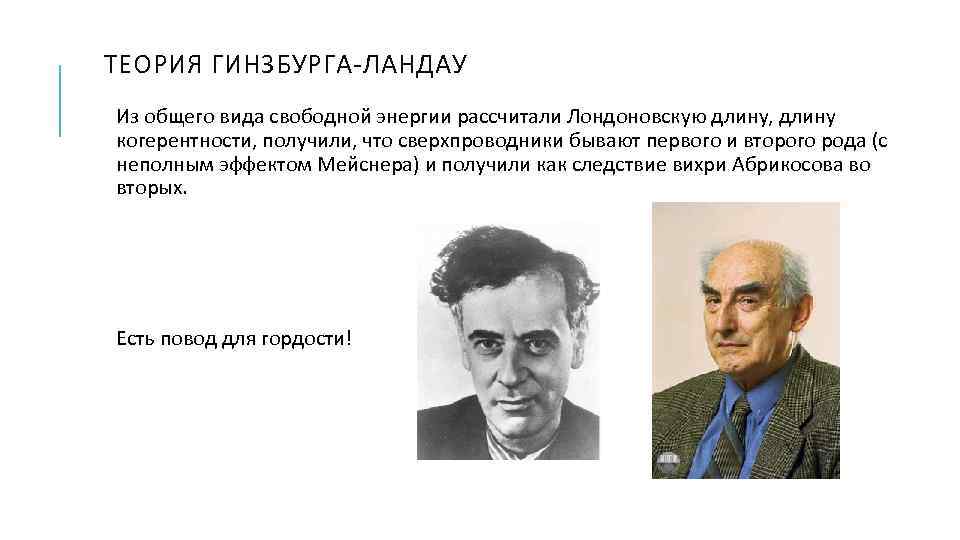 ТЕОРИЯ ГИНЗБУРГА-ЛАНДАУ

Из общего вида свободной энергии рассчитали Лондоновскую длину, длину когерентности, получили, что сверхпроводники бывают первого и второго рода (с неполным эффектом Мейснера) и получили как следствие вихри Абрикосова во вторых.

Есть повод для гордости!